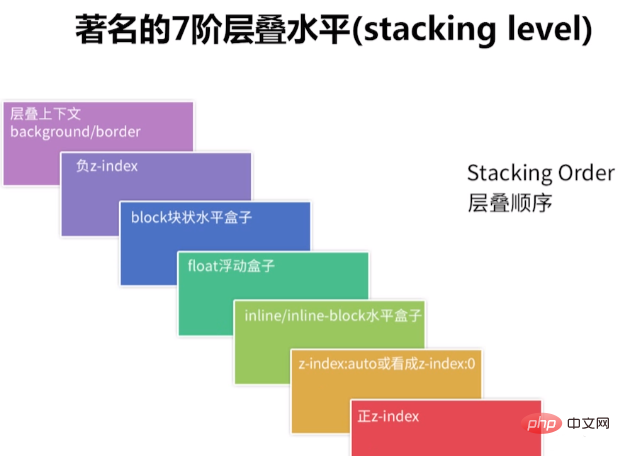 著名的7阶层叠水平(stacking level)

层叠上下文
background/border

负z-index

block块状水平盒子

float浮动盒子

inline/inline-block水平盒子

z-index:auto或看成z-index:0

正z-index

Stacking Order
层叠顺序

php 中文网